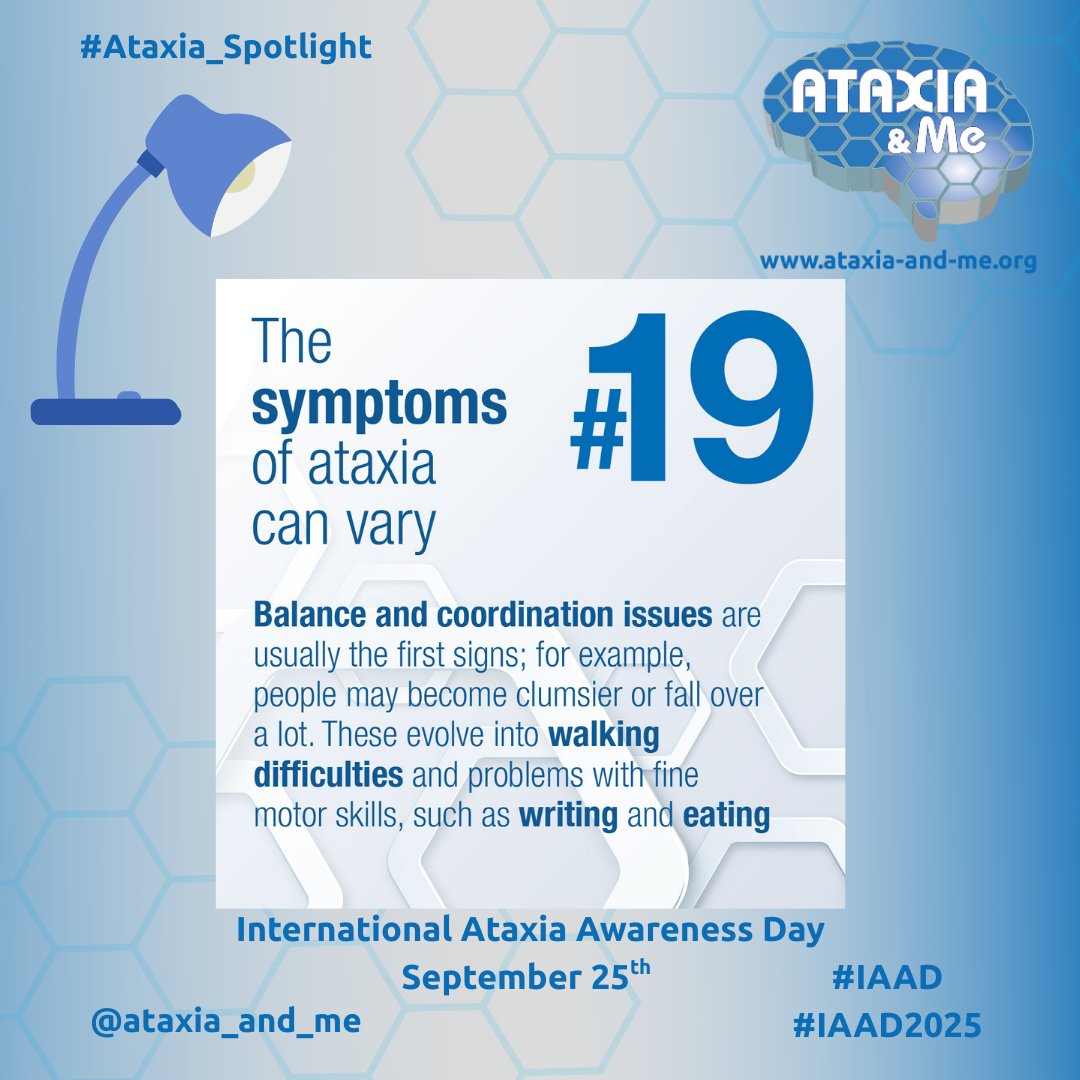 #Ataxia_Spotlight

ATAXIA & Me

www.ataxia-and-me.org

The symptoms of ataxia can vary

#19

Balance and coordination issues are usually the first signs; for example, people may become clumsier or fall over a lot. These evolve into walking difficulties and problems with fine motor skills, such as writing and eating

International Ataxia Awareness Day
September 25$^{th}$

@ataxia_and_me

#IAAD
#IAAD2025